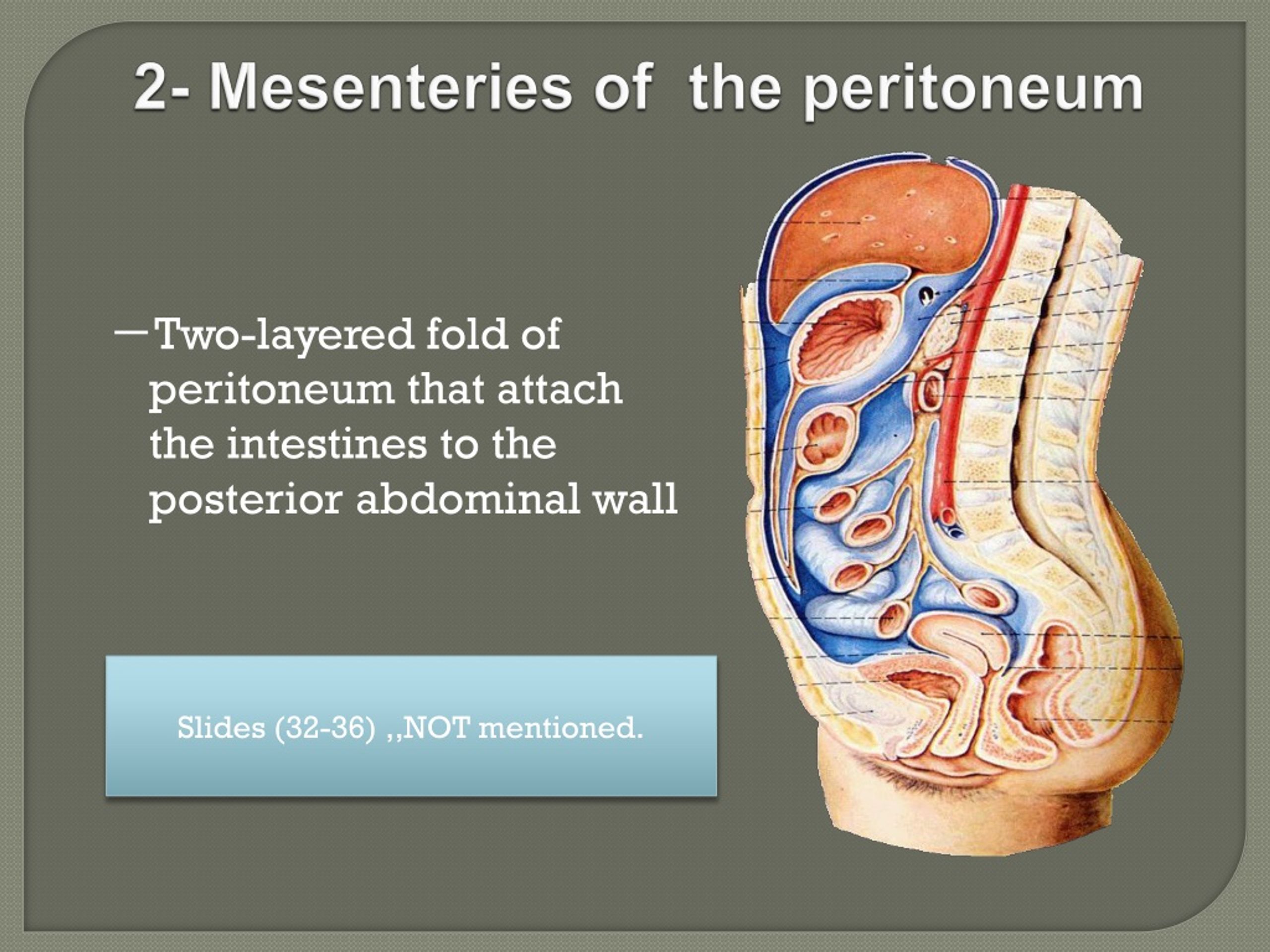 2- Mesenteries of the peritoneum

– Two-layered fold of peritoneum that attach the intestines to the posterior abdominal wall

Slides (32-36) ,,NOT mentioned.